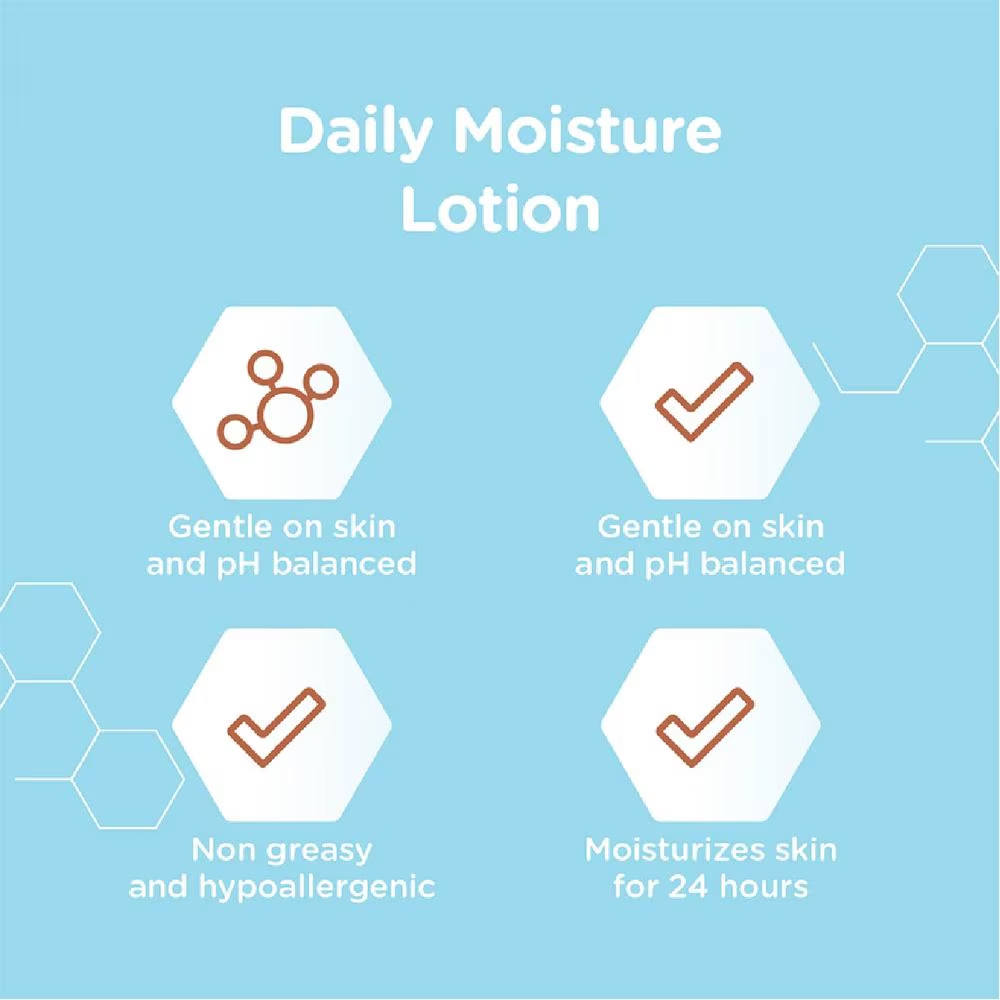 Daily Moisture Lotion

Gentle on skin and pH balanced

Gentle on skin and pH balanced

Non greasy and hypoallergenic

Moisturizes skin for 24 hours